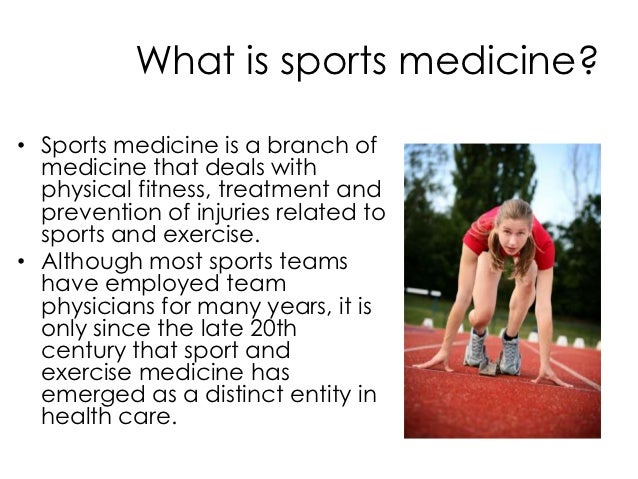 What is sports medicine?

• Sports medicine is a branch of medicine that deals with physical fitness, treatment and prevention of injuries related to sports and exercise.
• Although most sports teams have employed team physicians for many years, it is only since the late 20th century that sport and exercise medicine has emerged as a distinct entity in health care.